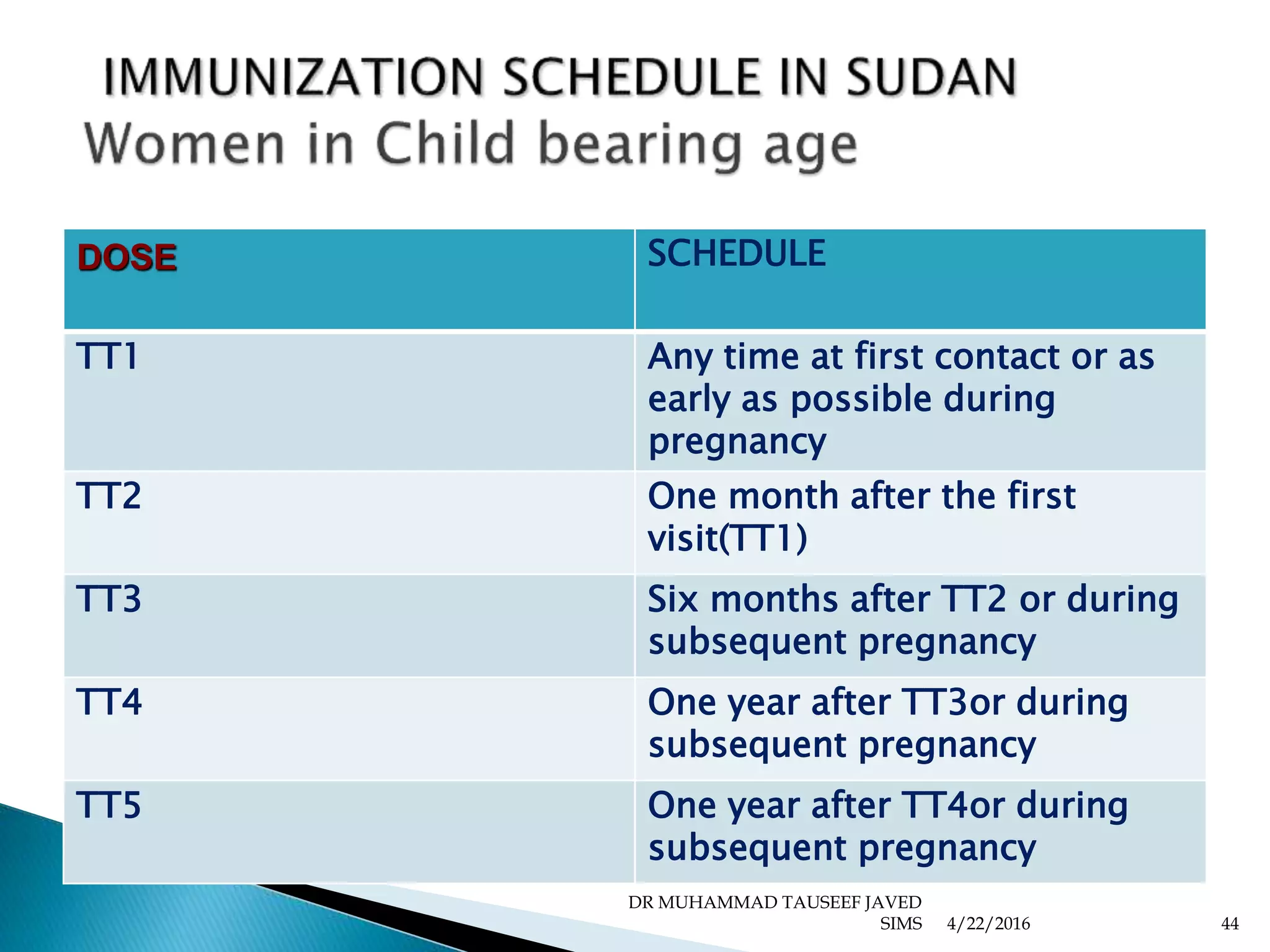 IMMUNIZATION SCHEDULE IN SUDAN
Women in Child bearing age

| DOSE | SCHEDULE |
|---|---|
| TT1 | Any time at first contact or as early as possible during pregnancy |
| TT2 | One month after the first visit(TT1) |
| TT3 | Six months after TT2 or during subsequent pregnancy |
| TT4 | One year after TT3or during subsequent pregnancy |
| TT5 | One year after TT4or during subsequent pregnancy |

DR MUHAMMAD TAUSEEF JAVED SIMS 4/22/2016 44